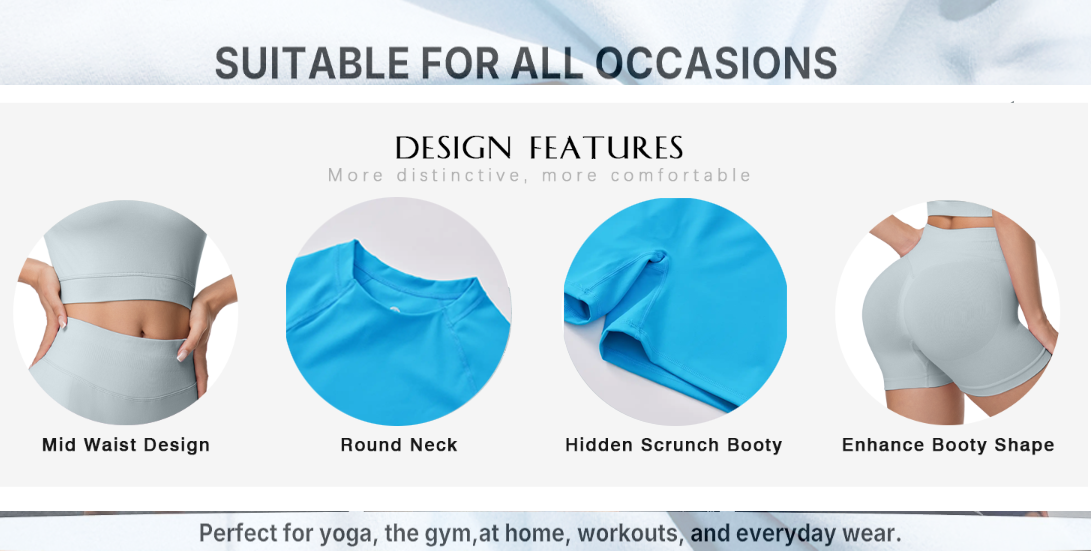 SUITABLE FOR ALL OCCASIONS

DESIGN FEATURES

More distinctive, more comfortable

Mid Waist Design

Round Neck

Hidden Scrunch Booty

Enhance Booty Shape

Perfect for yoga, the gym,at home, workouts, and everyday wear.